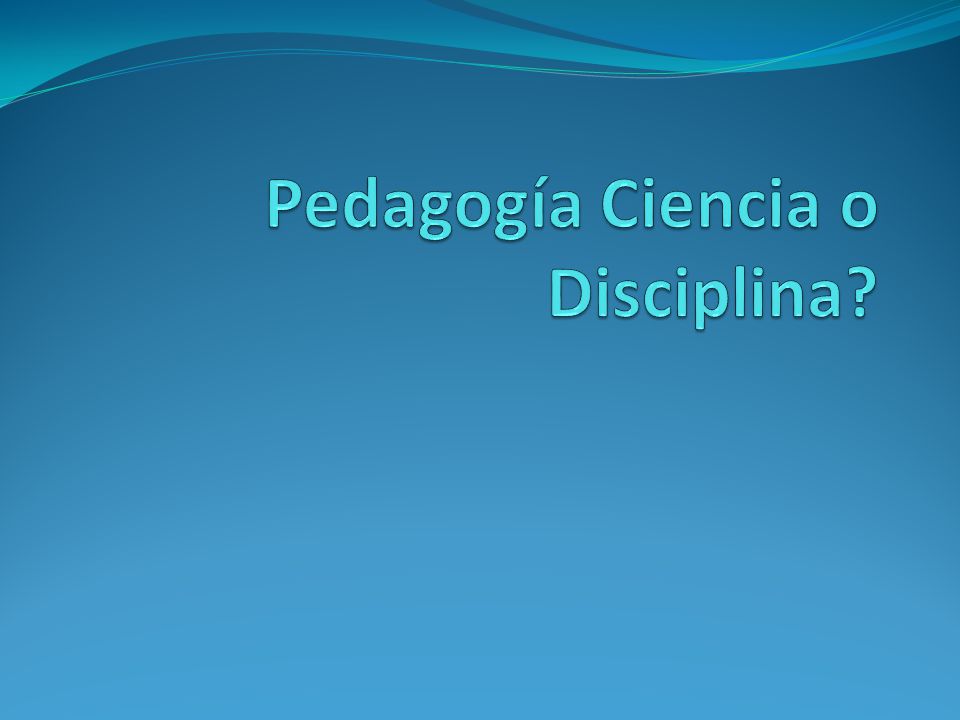 Pedagogía Ciencia o Disciplina?